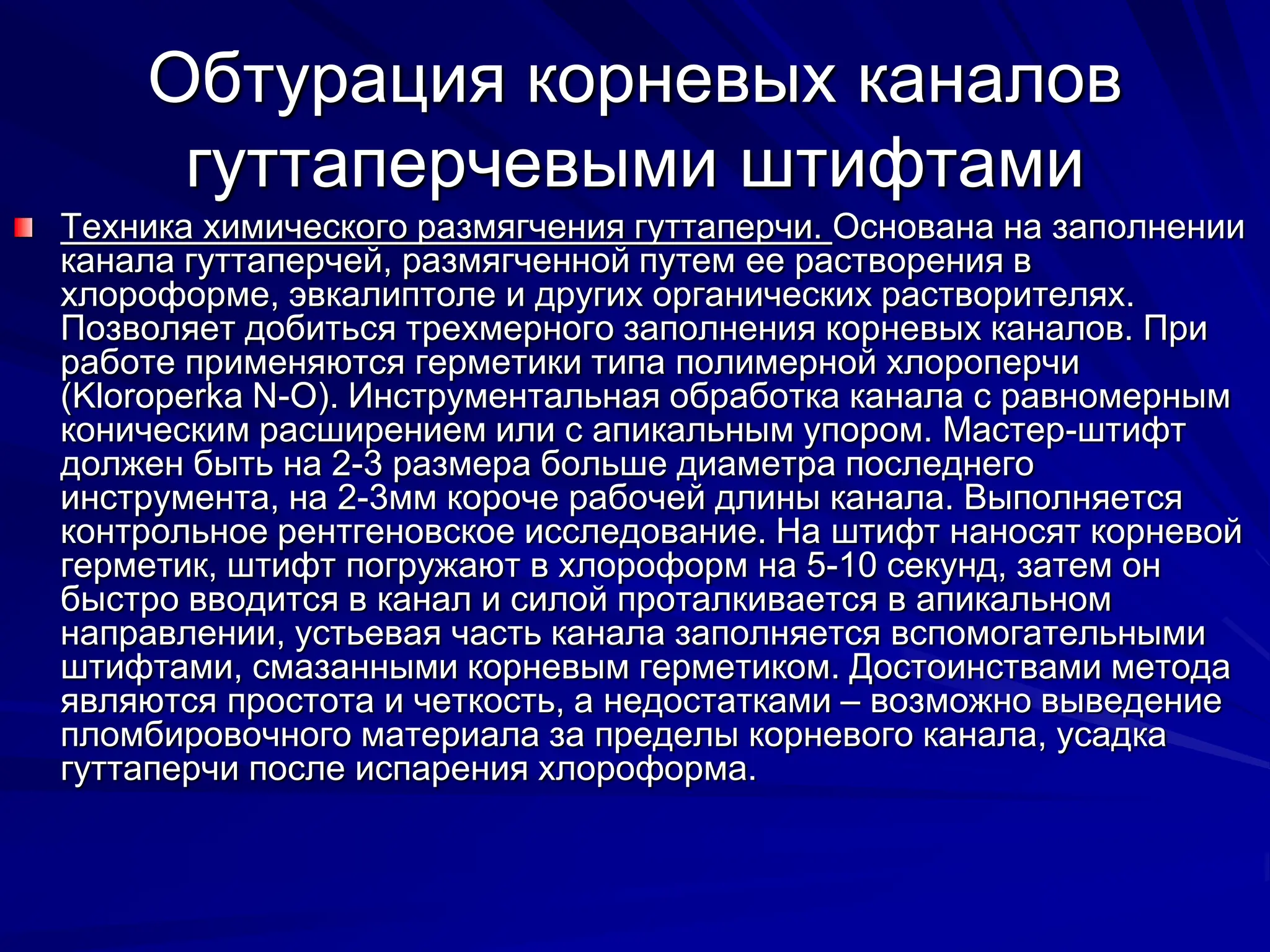 Обтурация корневых каналов гуттаперчевыми штифтами

Техника химического размягчения гуттаперчи. Основана на заполнении канала гуттаперчей, размягченной путем ее растворения в хлороформе, эвкалиптоле и других органических растворителях. Позволяет добиться трехмерного заполнения корневых каналов. При работе применяются герметики типа полимерной хлороперчи (Kloroperka N-O). Инструментальная обработка канала с равномерным коническим расширением или с апикальным упором. Мастер-штифт должен быть на 2-3 размера больше диаметра последнего инструмента, на 2-3мм короче рабочей длины канала. Выполняется контрольное рентгеновское исследование. На штифт наносят корневой герметик, штифт погружают в хлороформ на 5-10 секунд, затем он быстро вводится в канал и силой проталкивается в апикальном направлении, устьевая часть канала заполняется вспомогательными штифтами, смазанными корневым герметиком. Достоинствами метода являются простота и четкость, а недостатками – возможно выведение пломбировочного материала за пределы корневого канала, усадка гуттаперчи после испарения хлороформа.